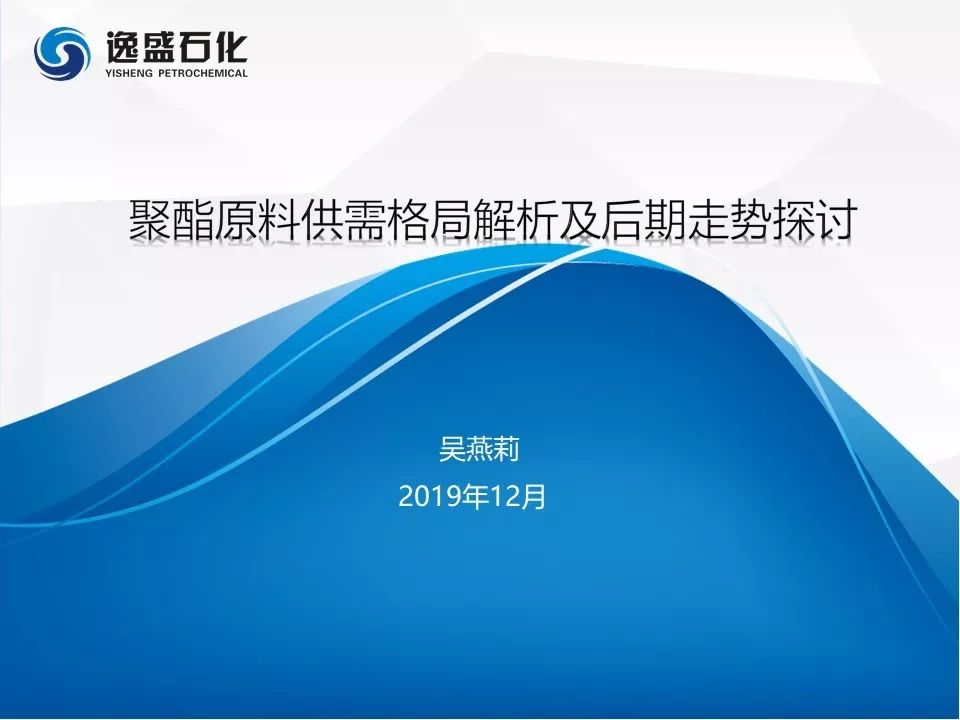 逸盛石化
YISHENG PETROCHEMICAL

聚酯原料供需格局解析及后期走势探讨

吴燕莉
2019年12月